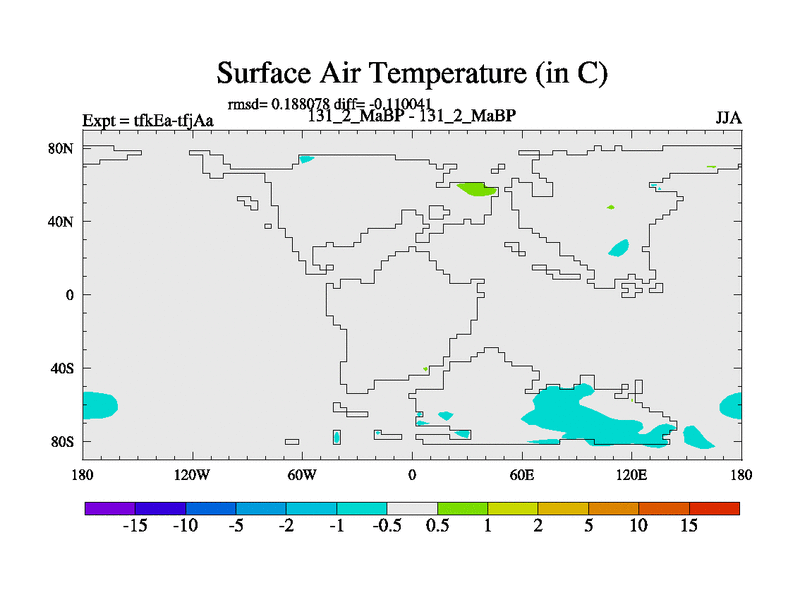 Surface Air Temperature (in C)

rmsd= 0.188078 diff= -0.110041

Expt = tfkEa-tfjAa

131_2_MaBP - 131_2_MaBP

JJA

80N
40N
0
40S
80S

180
120W
60W
0
60E
120E
180

-15 -10 -5 -2 -1 -0.5 0.5 1 2 5 10 15